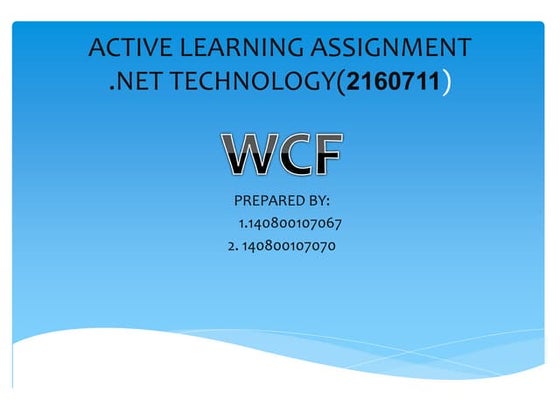 ACTIVE LEARNING ASSIGNMENT
.NET TECHNOLOGY(2160711)

WCF

PREPARED BY:
1.140800107067
2. 140800107070